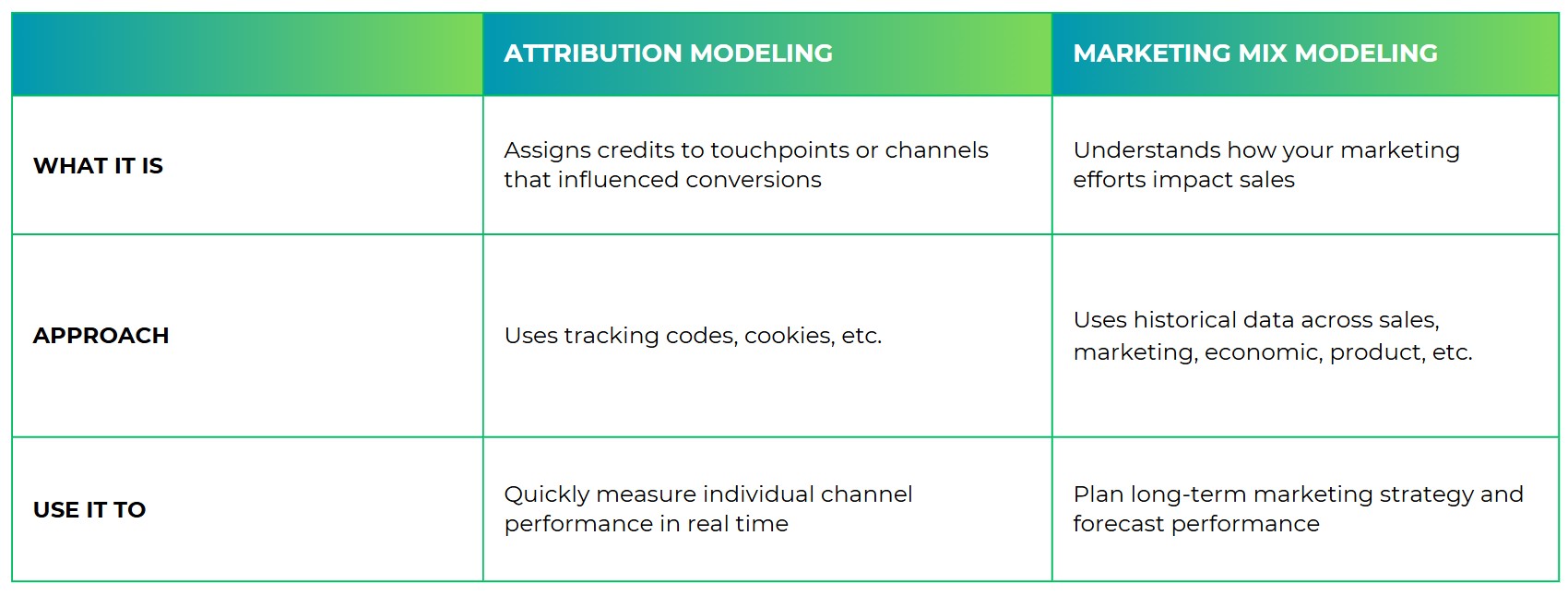 | | ATTRIBUTION MODELING | MARKETING MIX MODELING |
|---|---|---|
| WHAT IT IS | Assigns credits to touchpoints or channels that influenced conversions | Understands how your marketing efforts impact sales |
| APPROACH | Uses tracking codes, cookies, etc. | Uses historical data across sales, marketing, economic, product, etc. |
| USE IT TO | Quickly measure individual channel performance in real time | Plan long-term marketing strategy and forecast performance |